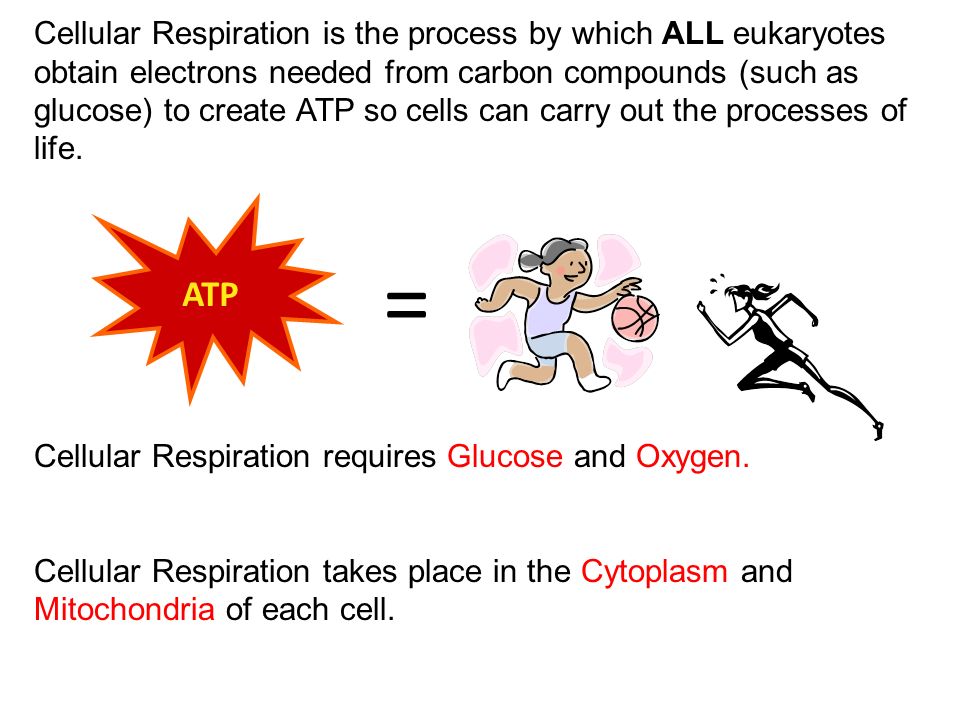 Cellular Respiration is the process by which ALL eukaryotes obtain electrons needed from carbon compounds (such as glucose) to create ATP so cells can carry out the processes of life.

ATP =

Cellular Respiration requires Glucose and Oxygen.

Cellular Respiration takes place in the Cytoplasm and Mitochondria of each cell.